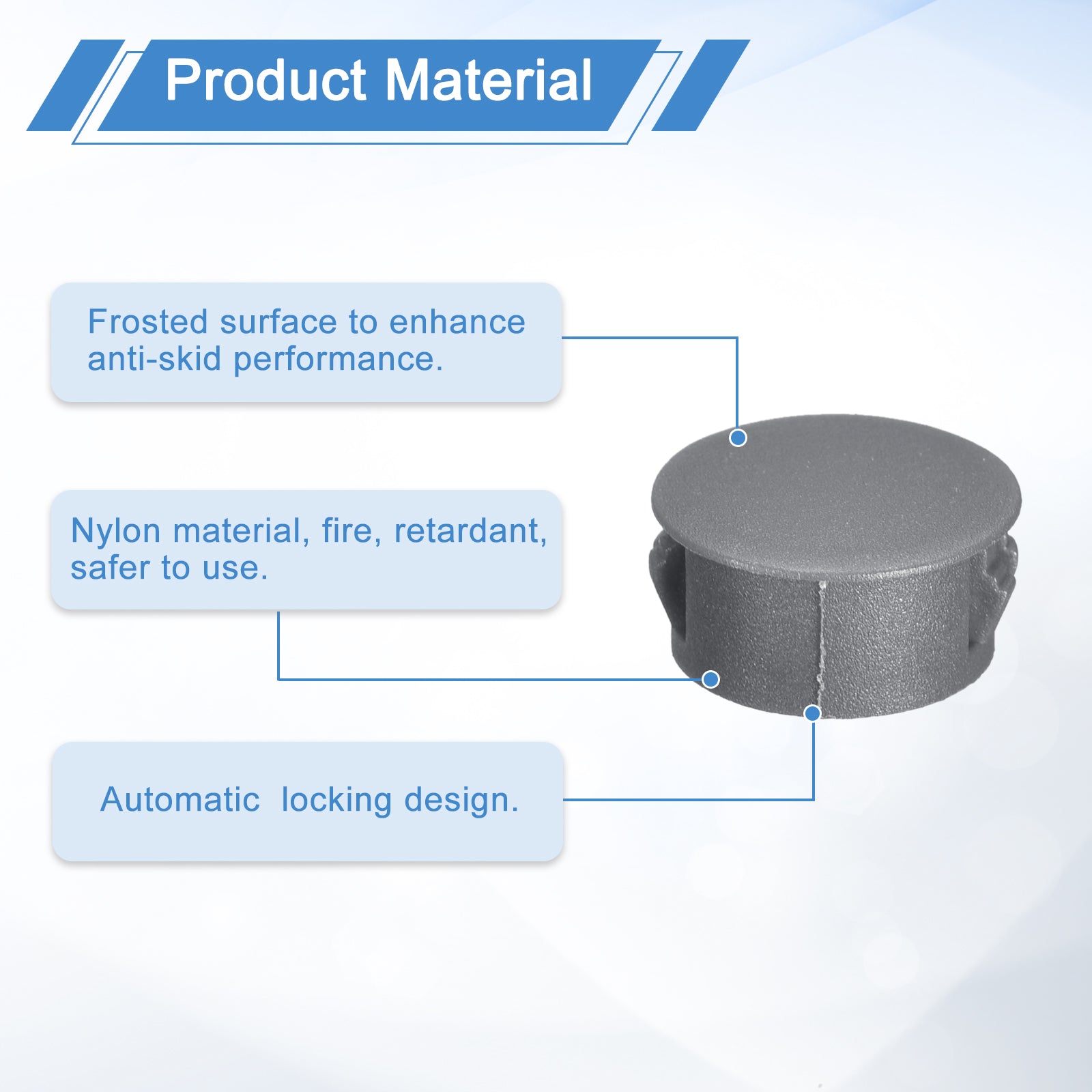 Product Material

Frosted surface to enhance anti-skid performance.

Nylon material, fire, retardant, safer to use.

Automatic  locking design.